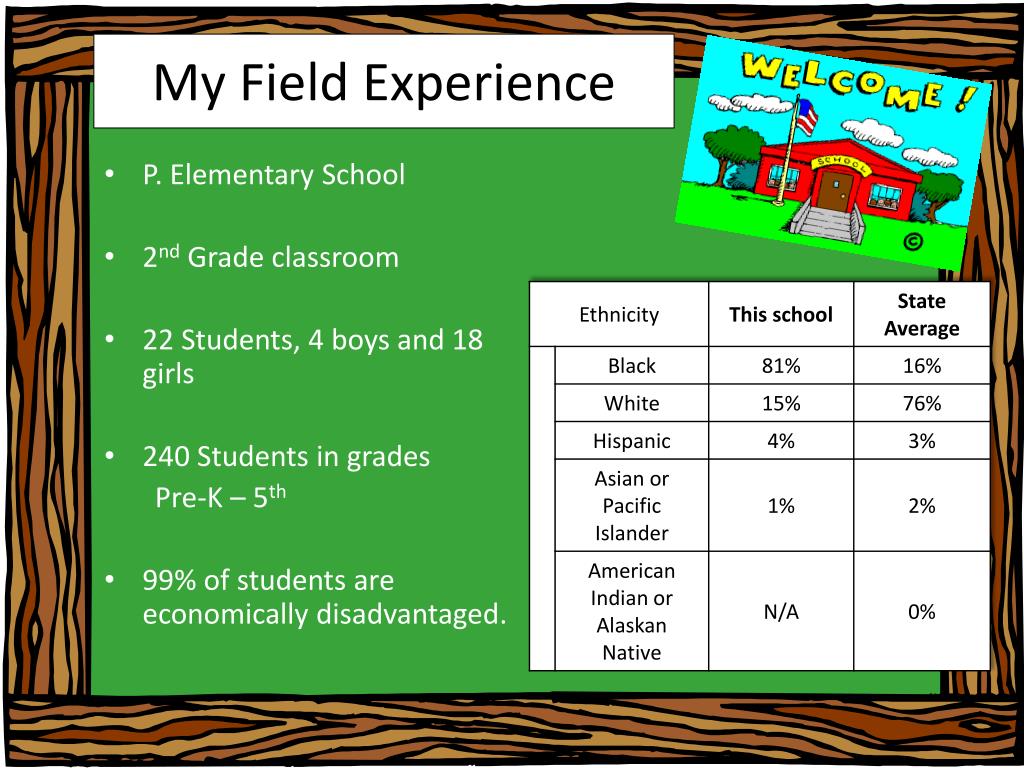 My Field Experience

WELCOME !

SCHOOL

©

• P. Elementary School

• 2$^{nd}$ Grade classroom

• 22 Students, 4 boys and 18 girls

• 240 Students in grades Pre-K – 5$^{th}$

• 99% of students are economically disadvantaged.

| Ethnicity | This school | State Average |
|---|---|---|
| Black | 81% | 16% |
| White | 15% | 76% |
| Hispanic | 4% | 3% |
| Asian or Pacific Islander | 1% | 2% |
| American Indian or Alaskan Native | N/A | 0% |